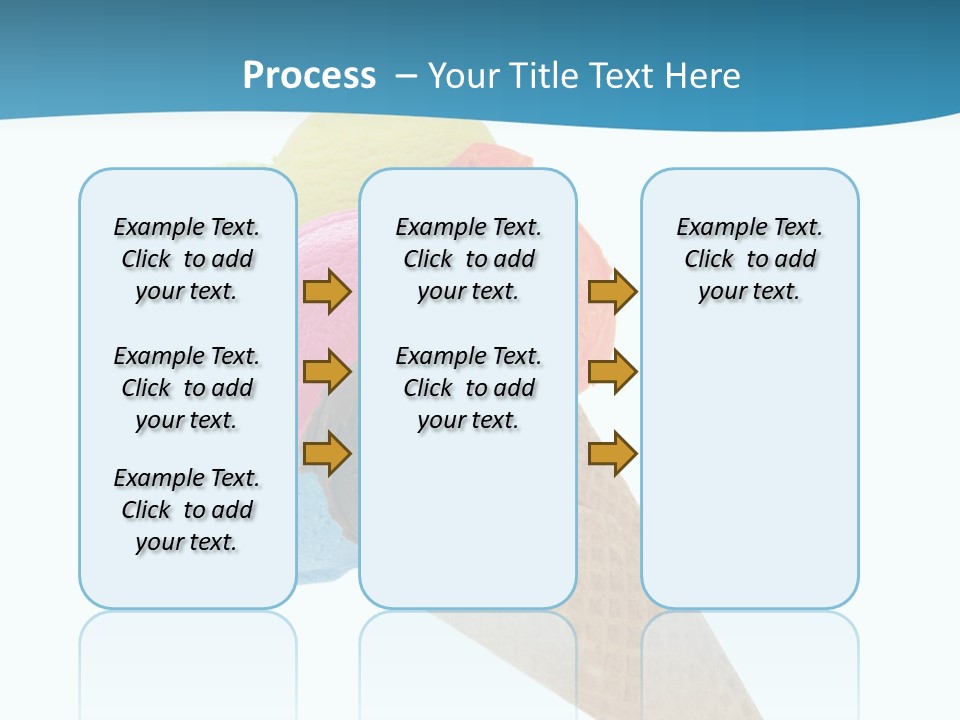 Process – Your Title Text Here

Example Text. Click to add your text.

Example Text. Click to add your text.

Example Text. Click to add your text.

Example Text. Click to add your text.

Example Text. Click to add your text.

Example Text. Click to add your text.